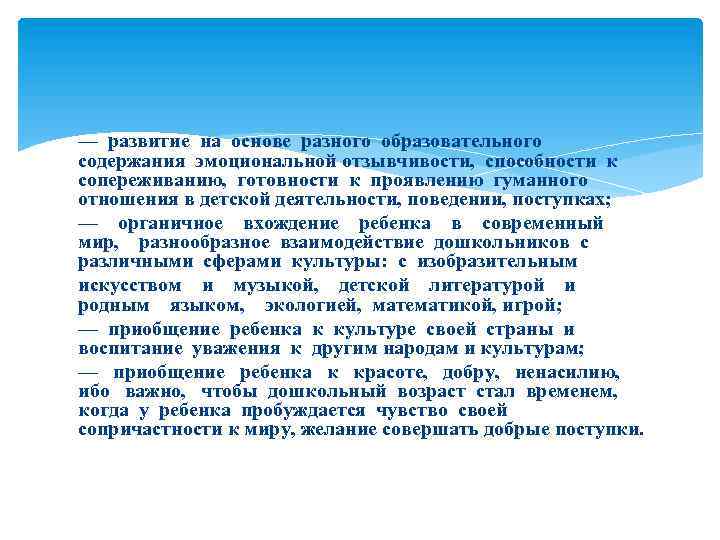 — развитие на основе разного образовательного содержания эмоциональной отзывчивости, способности к сопереживанию, готовности к проявлению гуманного отношения в детской деятельности, поведении, поступках;

— органичное вхождение ребенка в современный мир, разнообразное взаимодействие дошкольников с различными сферами культуры: с изобразительным искусством и музыкой, детской литературой и родным языком, экологией, математикой, игрой;

— приобщение ребенка к культуре своей страны и воспитание уважения к другим народам и культурам;

— приобщение ребенка к красоте, добру, ненасилию, ибо важно, чтобы дошкольный возраст стал временем, когда у ребенка пробуждается чувство своей сопричастности к миру, желание совершать добрые поступки.